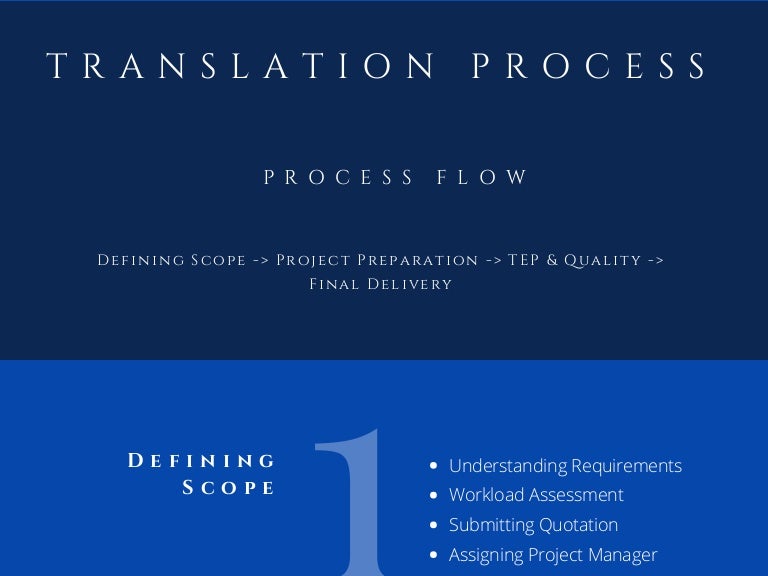 TRANSLATION PROCESS

PROCESS FLOW

Defining Scope -> Project Preparation -> TEP & Quality -> Final Delivery

Defining Scope

1

- Understanding Requirements
- Workload Assessment
- Submitting Quotation
- Assigning Project Manager